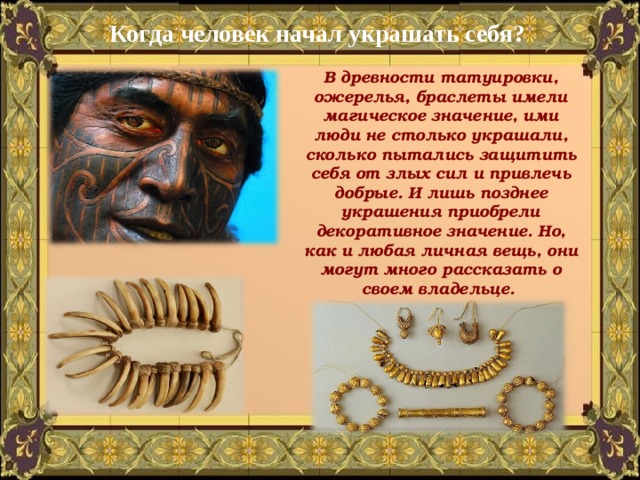 Когда человек начал украшать себя?

В древности татуировки, ожерелья, браслеты имели магическое значение, ими люди не столько украшали, сколько пытались защитить себя от злых сил и привлечь добрые. И лишь позднее украшения приобрели декоративное значение. Но, как и любая личная вещь, они могут много рассказать о своем владельце.